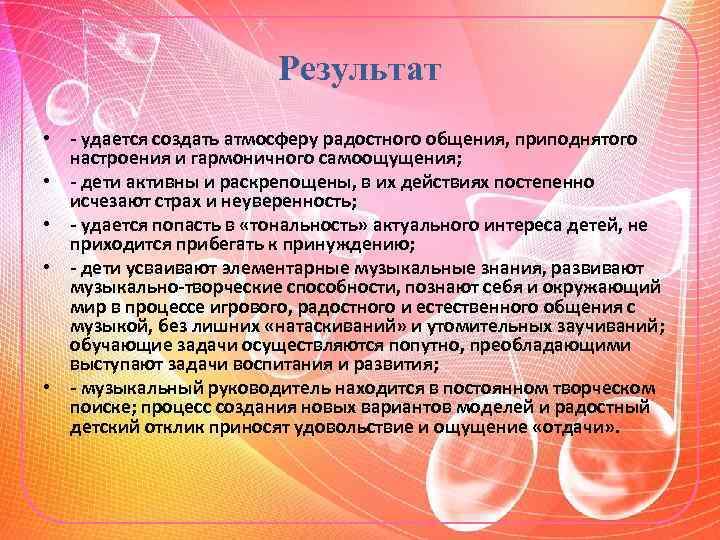 Результат

• - удается создать атмосферу радостного общения, приподнятого настроения и гармоничного самоощущения;
• - дети активны и раскрепощены, в их действиях постепенно исчезают страх и неуверенность;
• - удается попасть в «тональность» актуального интереса детей, не приходится прибегать к принуждению;
• - дети усваивают элементарные музыкальные знания, развивают музыкально-творческие способности, познают себя и окружающий мир в процессе игрового, радостного и естественного общения с музыкой, без лишних «натаскиваний» и утомительных заучиваний; обучающие задачи осуществляются попутно, преобладающими выступают задачи воспитания и развития;
• - музыкальный руководитель находится в постоянном творческом поиске; процесс создания новых вариантов моделей и радостный детский отклик приносят удовольствие и ощущение «отдачи».